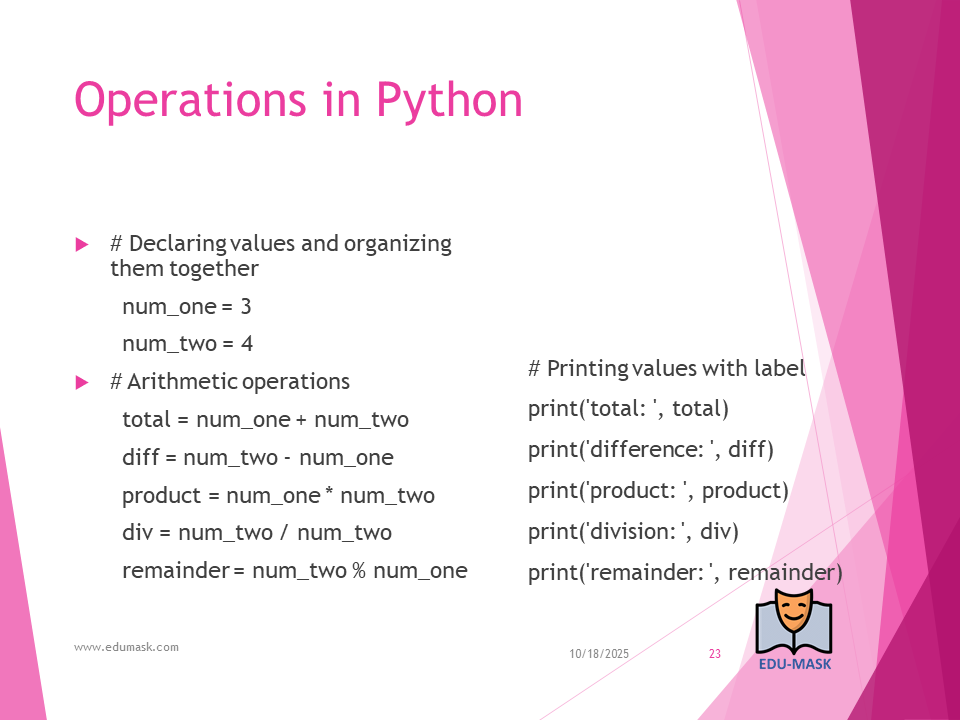 Operations in Python

# Declaring values and organizing them together

num_one = 3

num_two = 4

# Arithmetic operations

total = num_one + num_two

diff = num_two - num_one

product = num_one * num_two

div = num_two / num_two

remainder = num_two % num_one

# Printing values with label

print('total: ', total)

print('difference: ', diff)

print('product: ', product)

print('division: ', div)

print('remainder: ', remainder)

www.edumask.com

10/18/2025

23

EDU-MASK